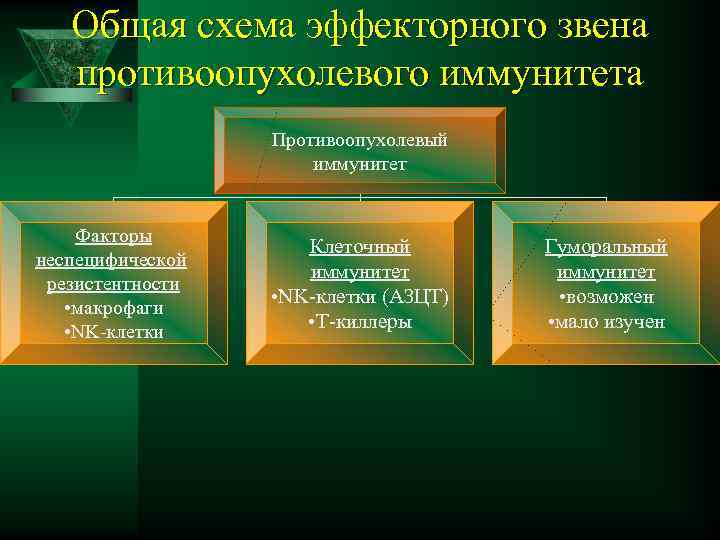 Общая схема эффекторного звена противоопухолевого иммунитета

Противоопухолевый иммунитет

Факторы неспецифической резистентности
•макрофаги
•NK-клетки

Клеточный иммунитет
•NK-клетки (АЗЦТ)
•Т-киллеры

Гуморальный иммунитет
•возможен
•мало изучен